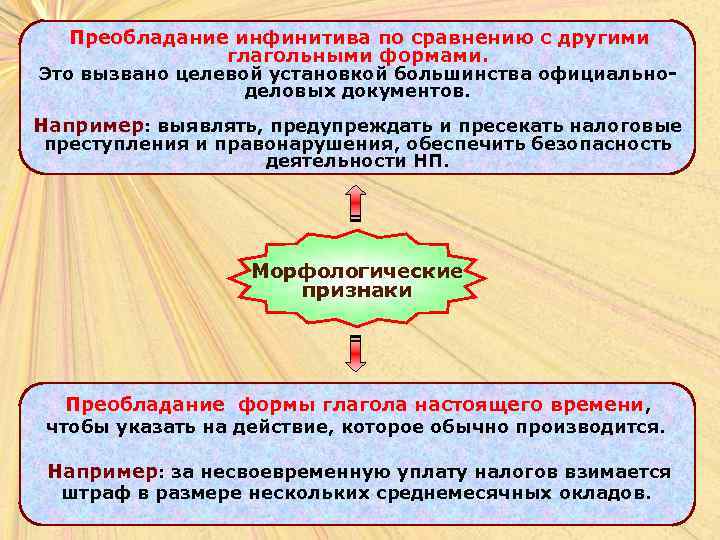 Преобладание инфинитива по сравнению с другими глагольными формами.
Это вызвано целевой установкой большинства официально-деловых документов.

Например: выявлять, предупреждать и пресекать налоговые преступления и правонарушения, обеспечить безопасность деятельности НП.

Морфологические признаки

Преобладание формы глагола настоящего времени, чтобы указать на действие, которое обычно производится.

Например: за несвоевременную уплату налогов взимается штраф в размере нескольких среднемесячных окладов.